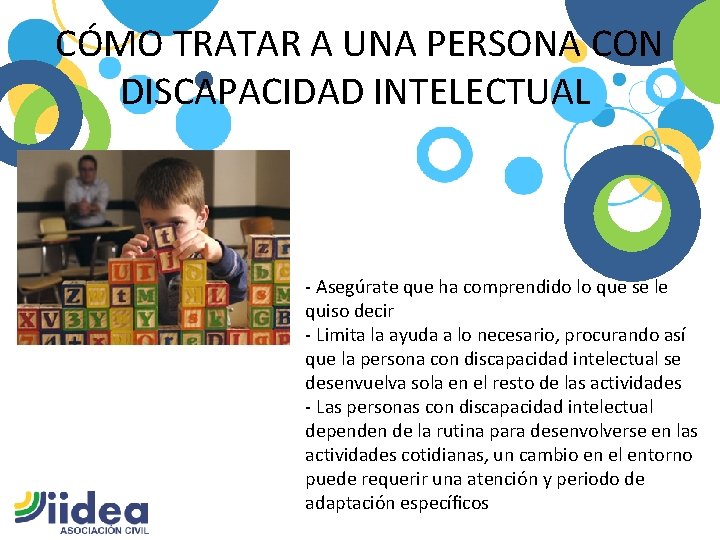 CÓMO TRATAR A UNA PERSONA CON DISCAPACIDAD INTELECTUAL

- Asegúrate que ha comprendido lo que se le quiso decir
- Limita la ayuda a lo necesario, procurando así que la persona con discapacidad intelectual se desenvuelva sola en el resto de las actividades
- Las personas con discapacidad intelectual dependen de la rutina para desenvolverse en las actividades cotidianas, un cambio en el entorno puede requerir una atención y periodo de adaptación específicos

iidea
ASOCIACIÓN CIVIL